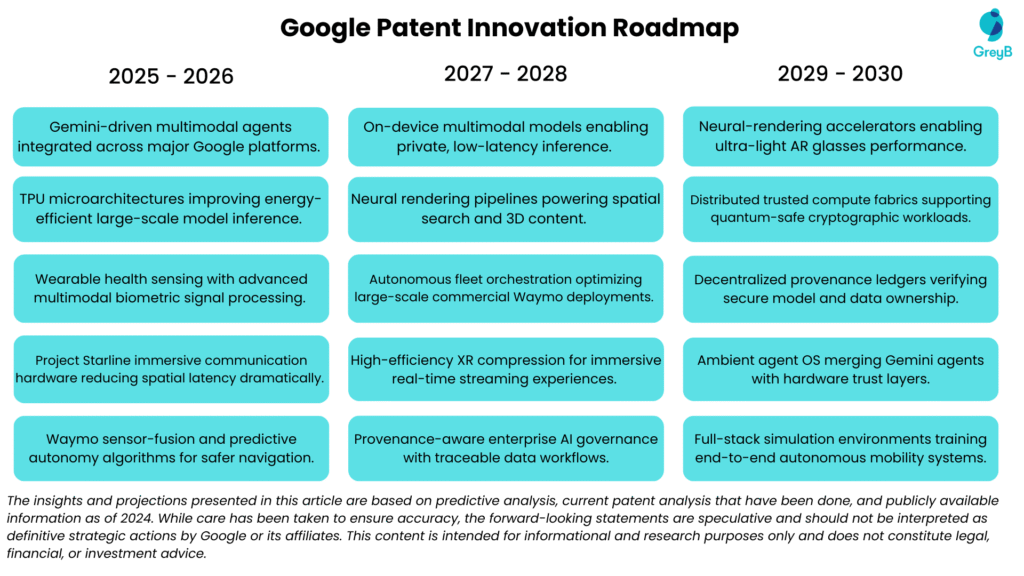 Google Patent Innovation Roadmap

GreyB

2025 - 2026

Gemini-driven multimodal agents integrated across major Google platforms.

TPU microarchitectures improving energy-efficient large-scale model inference.

Wearable health sensing with advanced multimodal biometric signal processing.

Project Starline immersive communication hardware reducing spatial latency dramatically.

Waymo sensor-fusion and predictive autonomy algorithms for safer navigation.

2027 - 2028

On-device multimodal models enabling private, low-latency inference.

Neural rendering pipelines powering spatial search and 3D content.

Autonomous fleet orchestration optimizing large-scale commercial Waymo deployments.

High-efficiency XR compression for immersive real-time streaming experiences.

Provenance-aware enterprise AI governance with traceable data workflows.

2029 - 2030

Neural-rendering accelerators enabling ultra-light AR glasses performance.

Distributed trusted compute fabrics supporting quantum-safe cryptographic workloads.

Decentralized provenance ledgers verifying secure model and data ownership.

Ambient agent OS merging Gemini agents with hardware trust layers.

Full-stack simulation environments training end-to-end autonomous mobility systems.

The insights and projections presented in this article are based on predictive analysis, current patent analysis that have been done, and publicly available information as of 2024. While care has been taken to ensure accuracy, the forward-looking statements are speculative and should not be interpreted as definitive strategic actions by Google or its affiliates. This content is intended for informational and research purposes only and does not constitute legal, financial, or investment advice.